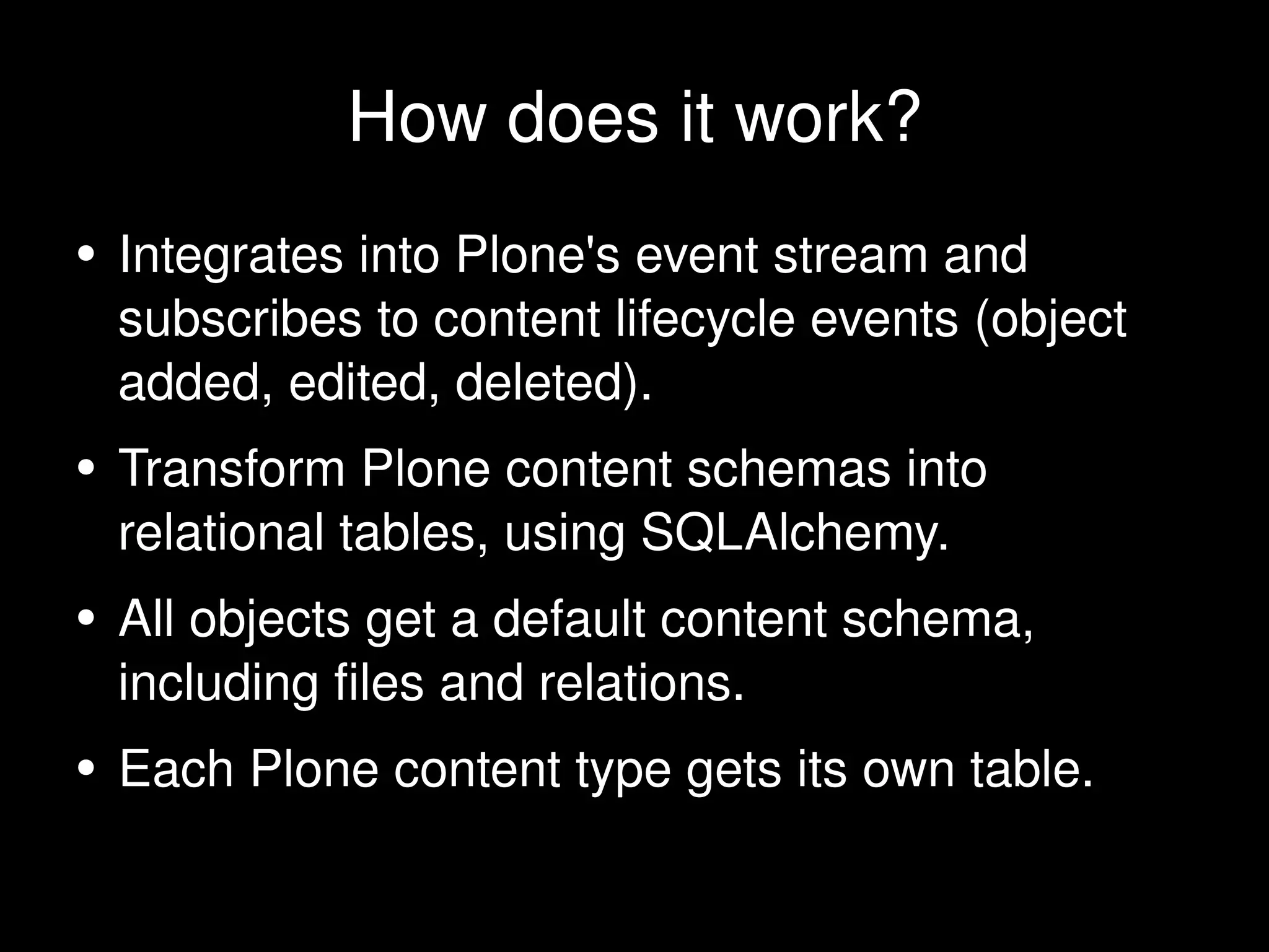 How does it work?

• Integrates into Plone's event stream and subscribes to content lifecycle events (object added, edited, deleted).

• Transform Plone content schemas into relational tables, using SQLAlchemy.

• All objects get a default content schema, including files and relations.

• Each Plone content type gets its own table.